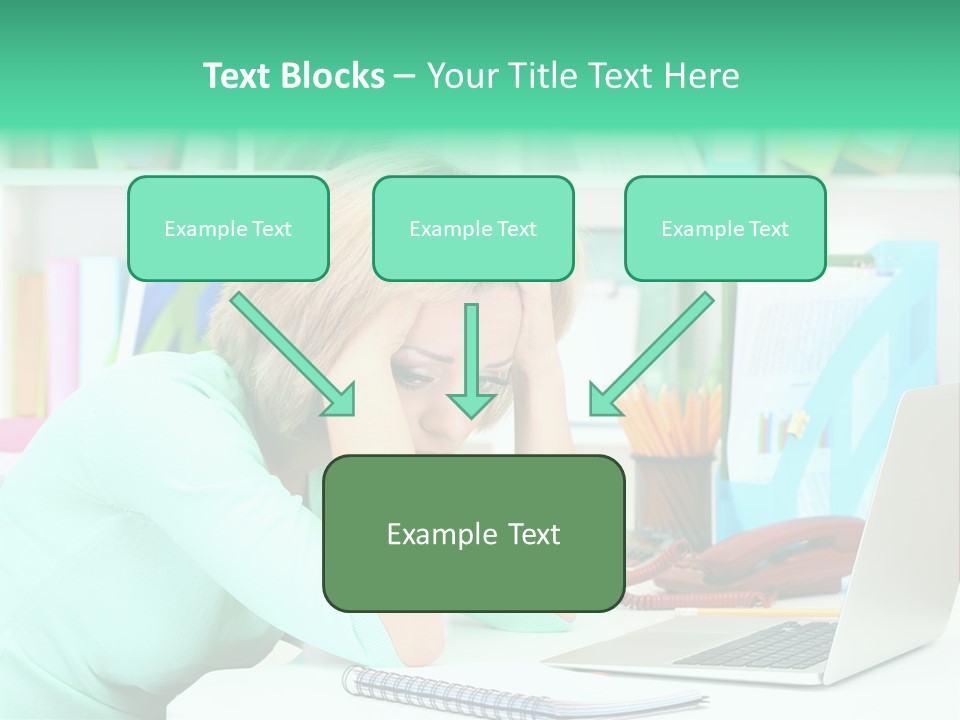 Text Blocks – Your Title Text Here

Example Text

Example Text

Example Text

Example Text